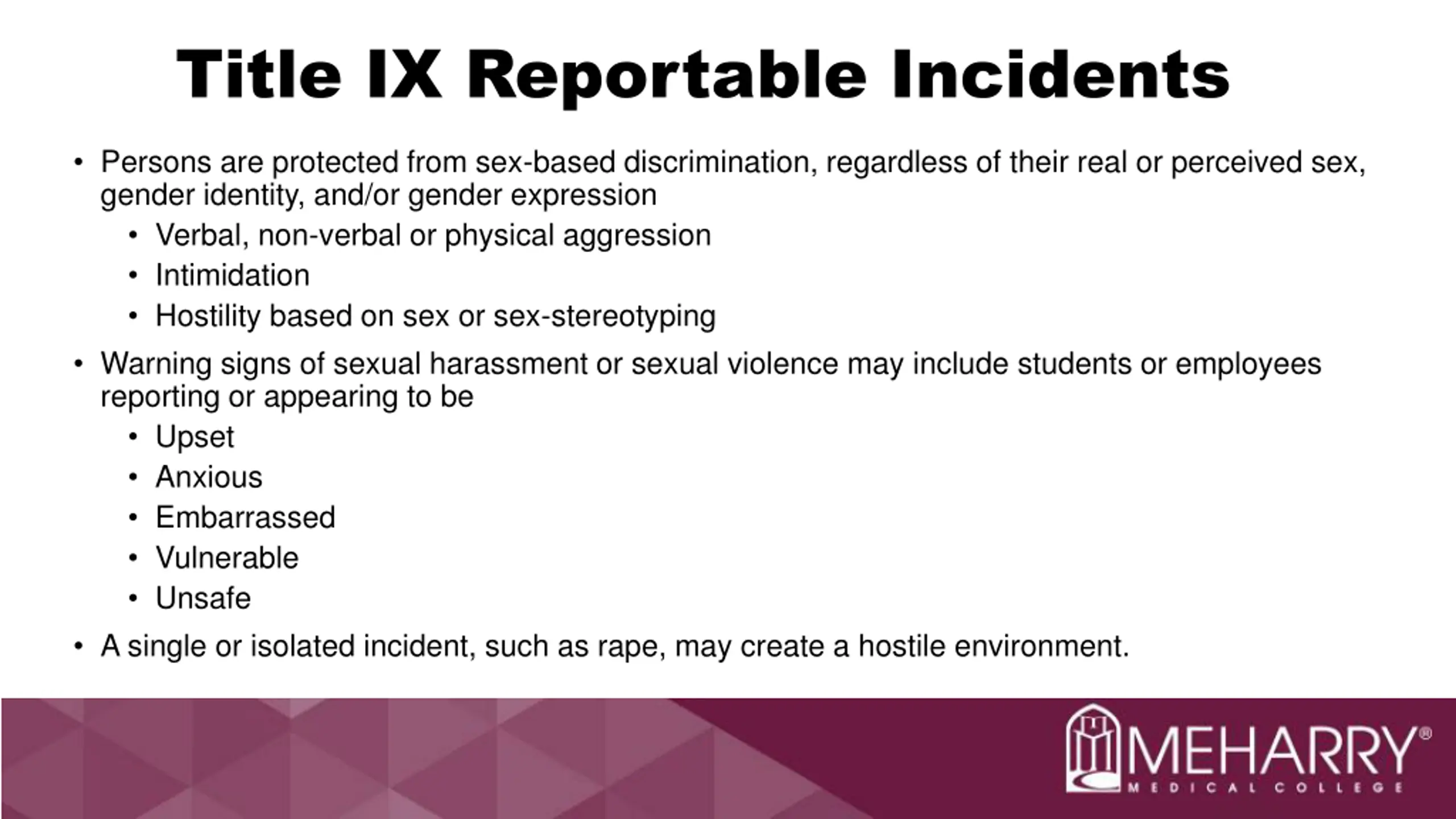 Title IX Reportable Incidents

• Persons are protected from sex-based discrimination, regardless of their real or perceived sex, gender identity, and/or gender expression
 • Verbal, non-verbal or physical aggression
 • Intimidation
 • Hostility based on sex or sex-stereotyping

• Warning signs of sexual harassment or sexual violence may include students or employees reporting or appearing to be
 • Upset
 • Anxious
 • Embarrassed
 • Vulnerable
 • Unsafe

• A single or isolated incident, such as rape, may create a hostile environment.

MEHARRY®
MEDICAL COLLEGE